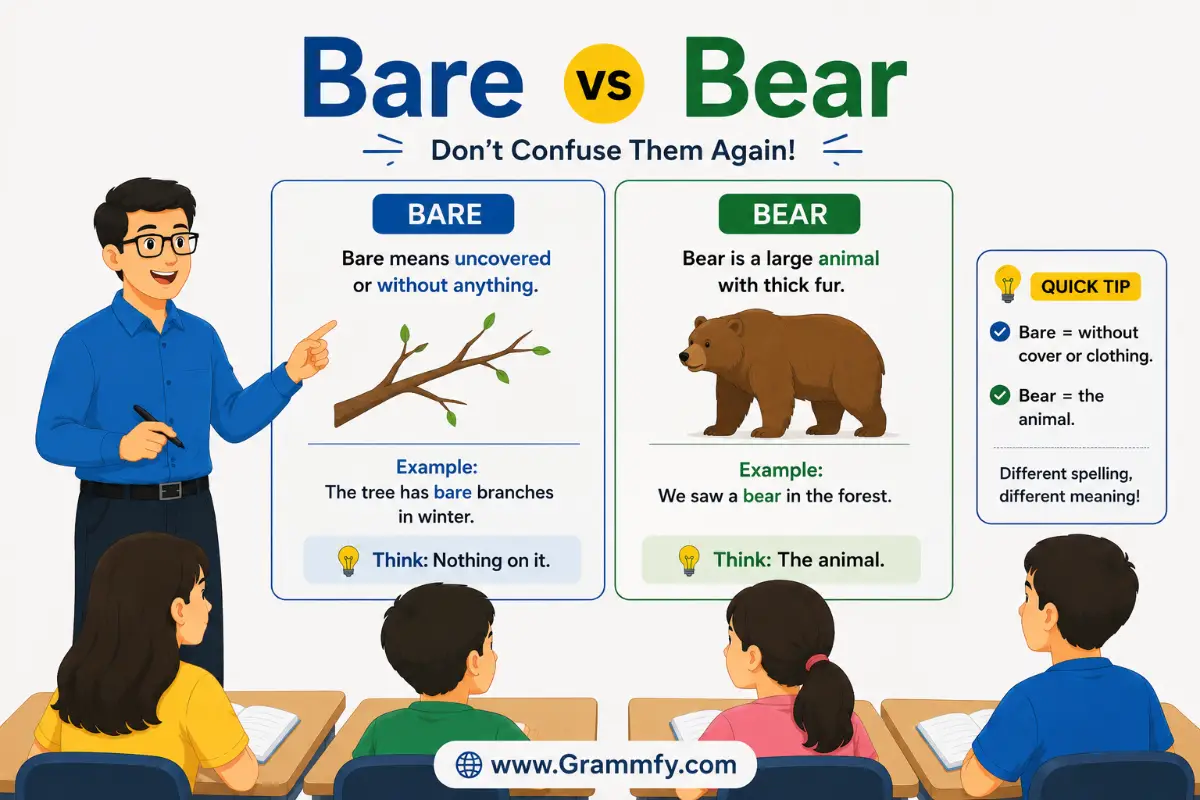 Bare vs Bear

Don't Confuse Them Again!

BARE

Bare means uncovered or without anything.

Example:
The tree has bare branches in winter.

Think: Nothing on it.

BEAR

Bear is a large animal with thick fur.

Example:
We saw a bear in the forest.

Think: The animal.

QUICK TIP

Bare = without cover or clothing.

Bear = the animal.

Different spelling, different meaning!

www.Grammfy.com